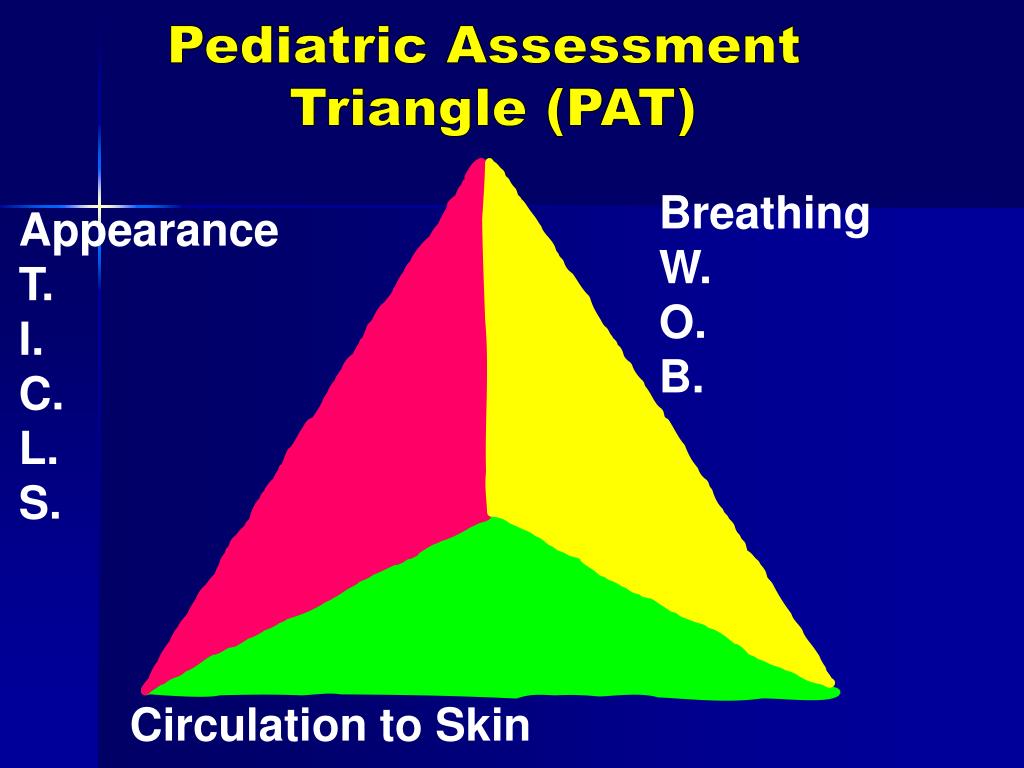 Pediatric Assessment Triangle (PAT)

Appearance
T.
I.
C.
L.
S.

Breathing
W.
O.
B.

Circulation to Skin